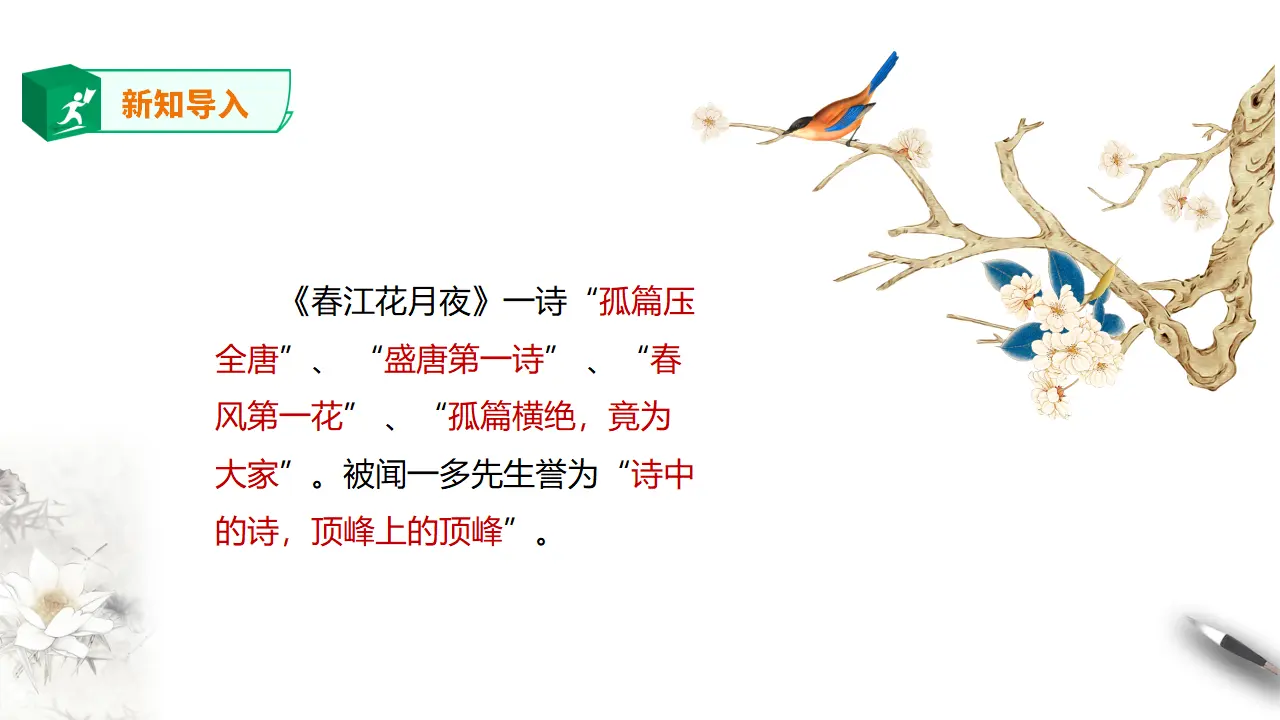 新知导入

《春江花月夜》一诗“孤篇压全唐”、“盛唐第一诗”、“春风第一花”、“孤篇横绝，竟为大家”。被闻一多先生誉为“诗中的诗，顶峰上的顶峰”。